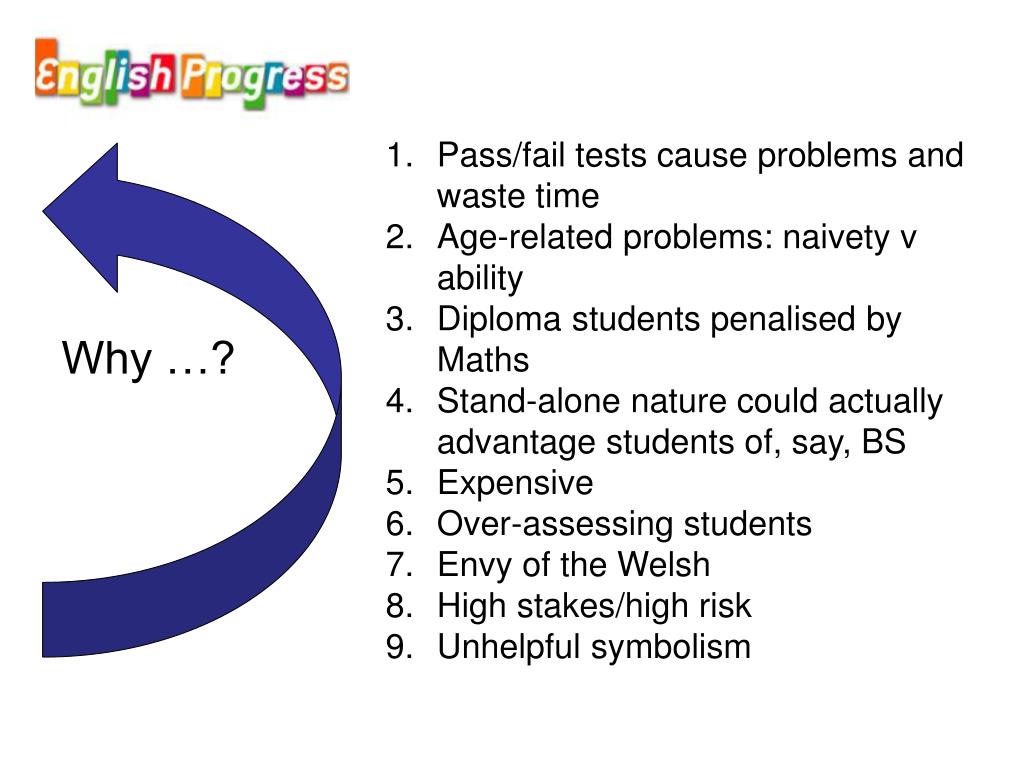 English Progress

Why …?

1. Pass/fail tests cause problems and waste time
2. Age-related problems: naivety v ability
3. Diploma students penalised by Maths
4. Stand-alone nature could actually advantage students of, say, BS
5. Expensive
6. Over-assessing students
7. Envy of the Welsh
8. High stakes/high risk
9. Unhelpful symbolism